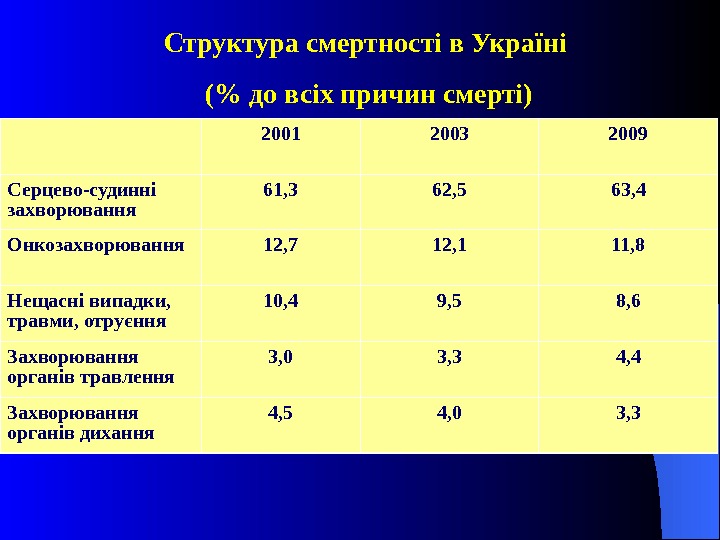 Структура смертності в Україні

(% до всіх причин смерті)

| | 2001 | 2003 | 2009 |
|---|---|---|---|
| Серцево-судинні захворювання | 61,3 | 62,5 | 63,4 |
| Онкозахворювання | 12,7 | 12,1 | 11,8 |
| Нещасні випадки, травми, отруєння | 10,4 | 9,5 | 8,6 |
| Захворювання органів травлення | 3,0 | 3,3 | 4,4 |
| Захворювання органів дихання | 4,5 | 4,0 | 3,3 |